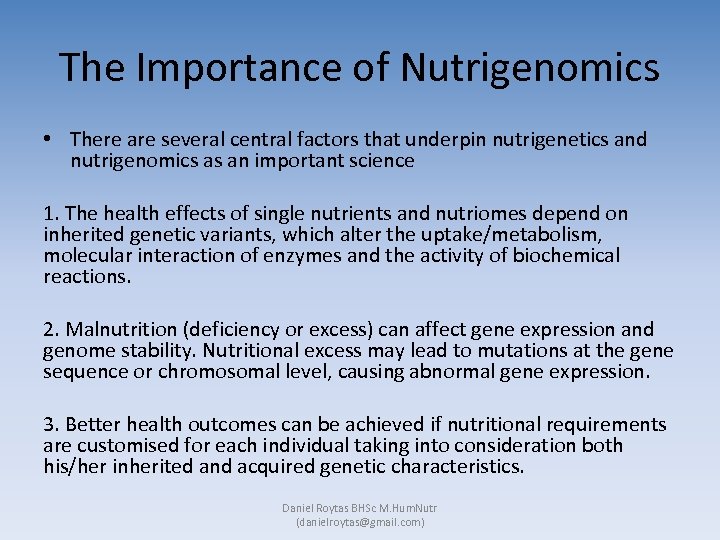 The Importance of Nutrigenomics

• There are several central factors that underpin nutrigenetics and nutrigenomics as an important science

1. The health effects of single nutrients and nutriomes depend on inherited genetic variants, which alter the uptake/metabolism, molecular interaction of enzymes and the activity of biochemical reactions.

2. Malnutrition (deficiency or excess) can affect gene expression and genome stability. Nutritional excess may lead to mutations at the gene sequence or chromosomal level, causing abnormal gene expression.

3. Better health outcomes can be achieved if nutritional requirements are customised for each individual taking into consideration both his/her inherited and acquired genetic characteristics.

Daniel Roytas BHSc M.HumNutr (danielroytas@gmail.com)